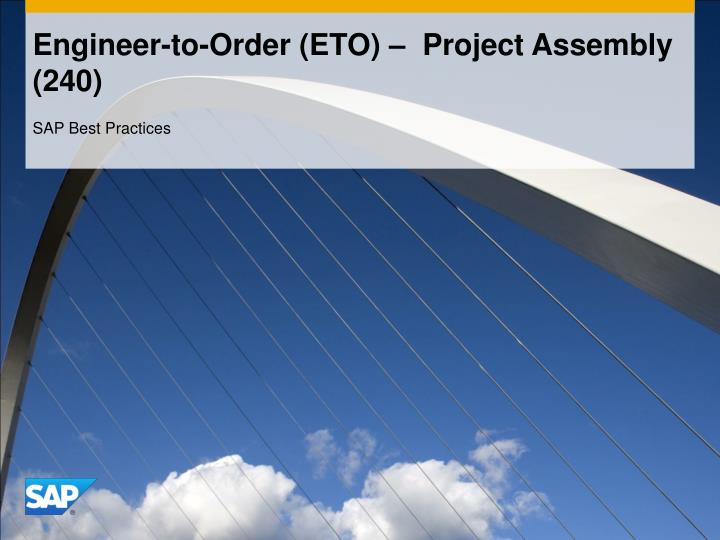 Engineer-to-Order (ETO) – Project Assembly (240)

SAP Best Practices

SAP